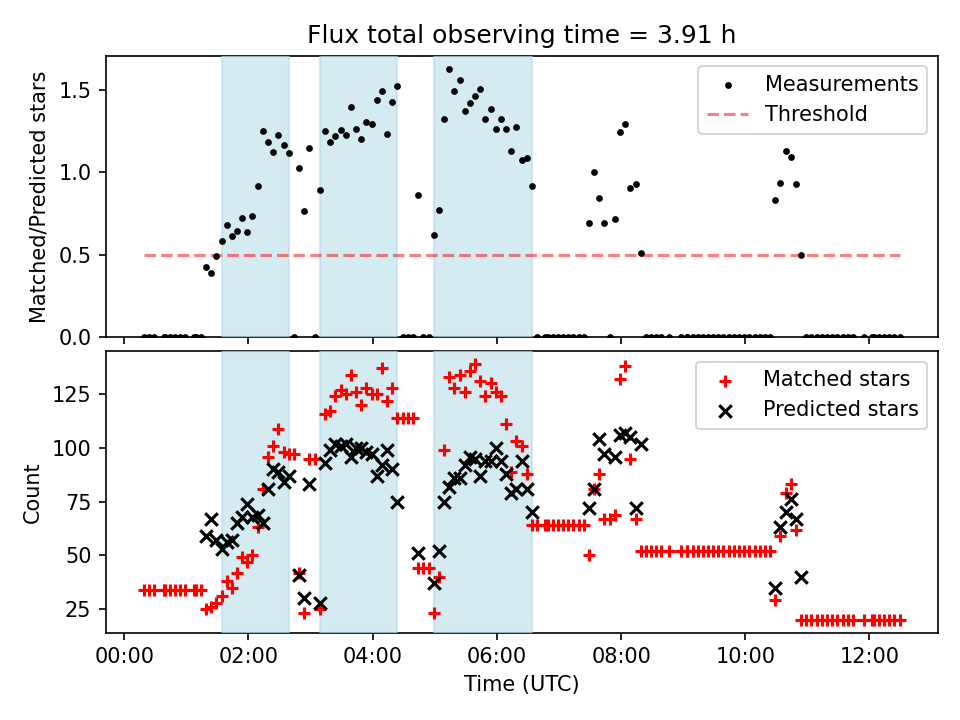 Flux total observing time = 3.91 h

Matched/Predicted stars

1.5
1.0
0.5
0.0

Measurements
Threshold

Count

125
100
75
50
25

Matched stars
Predicted stars

00:00
02:00
04:00
06:00
08:00
10:00
12:00

Time (UTC)